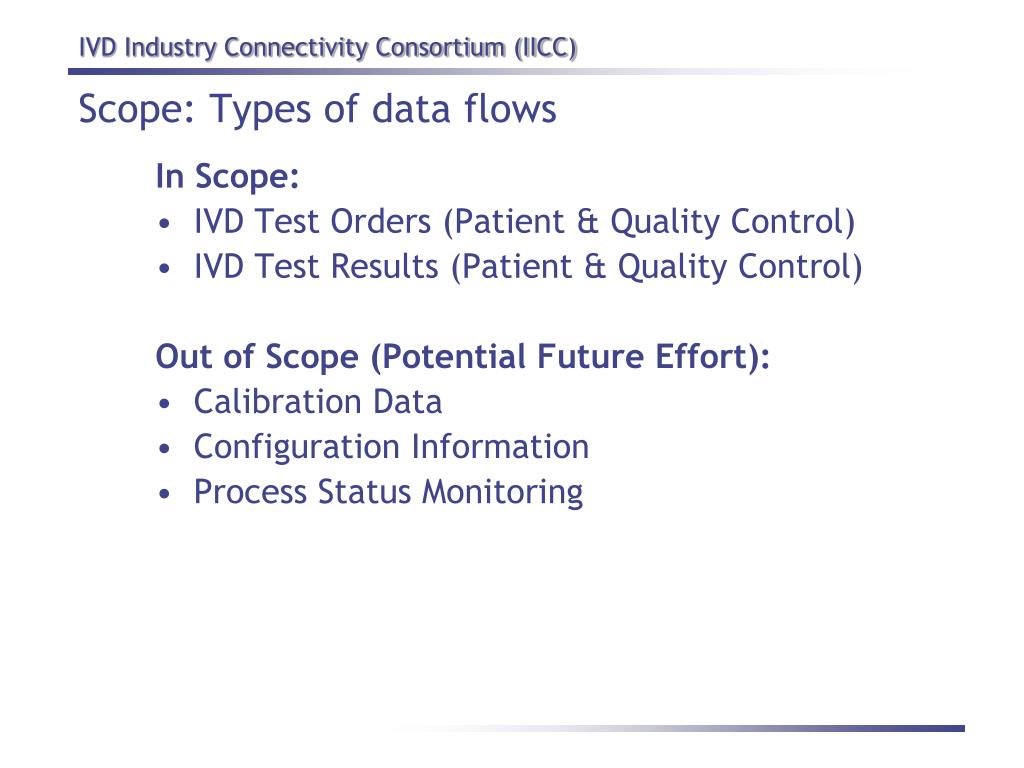 IVD Industry Connectivity Consortium (IICC)

Scope: Types of data flows

In Scope:
• IVD Test Orders (Patient & Quality Control)
• IVD Test Results (Patient & Quality Control)

Out of Scope (Potential Future Effort):
• Calibration Data
• Configuration Information
• Process Status Monitoring